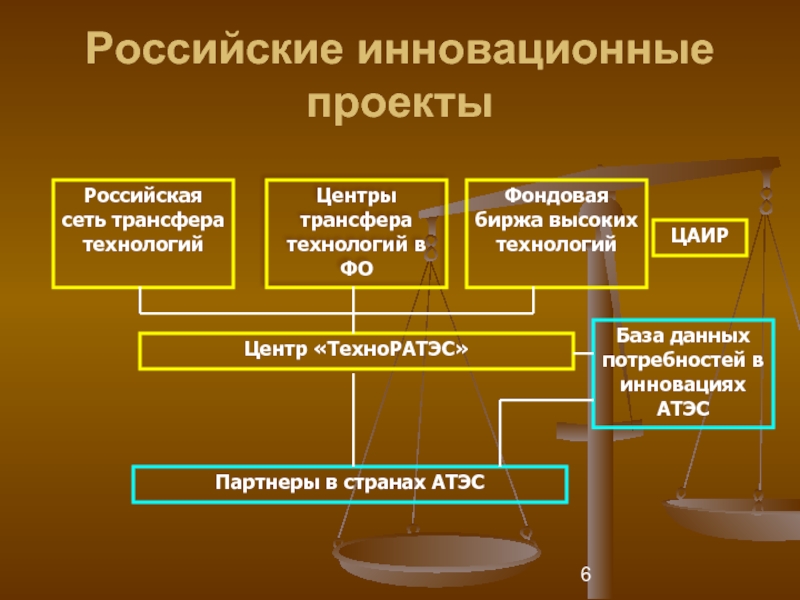 Российские инновационные проекты

Российская сеть трансфера технологий

Центры трансфера технологий в ФО

Фондовая биржа высоких технологий

ЦАИР

Центр «ТехноРАТЭС»

База данных потребностей в инновациях АТЭС

Партнеры в странах АТЭС

6